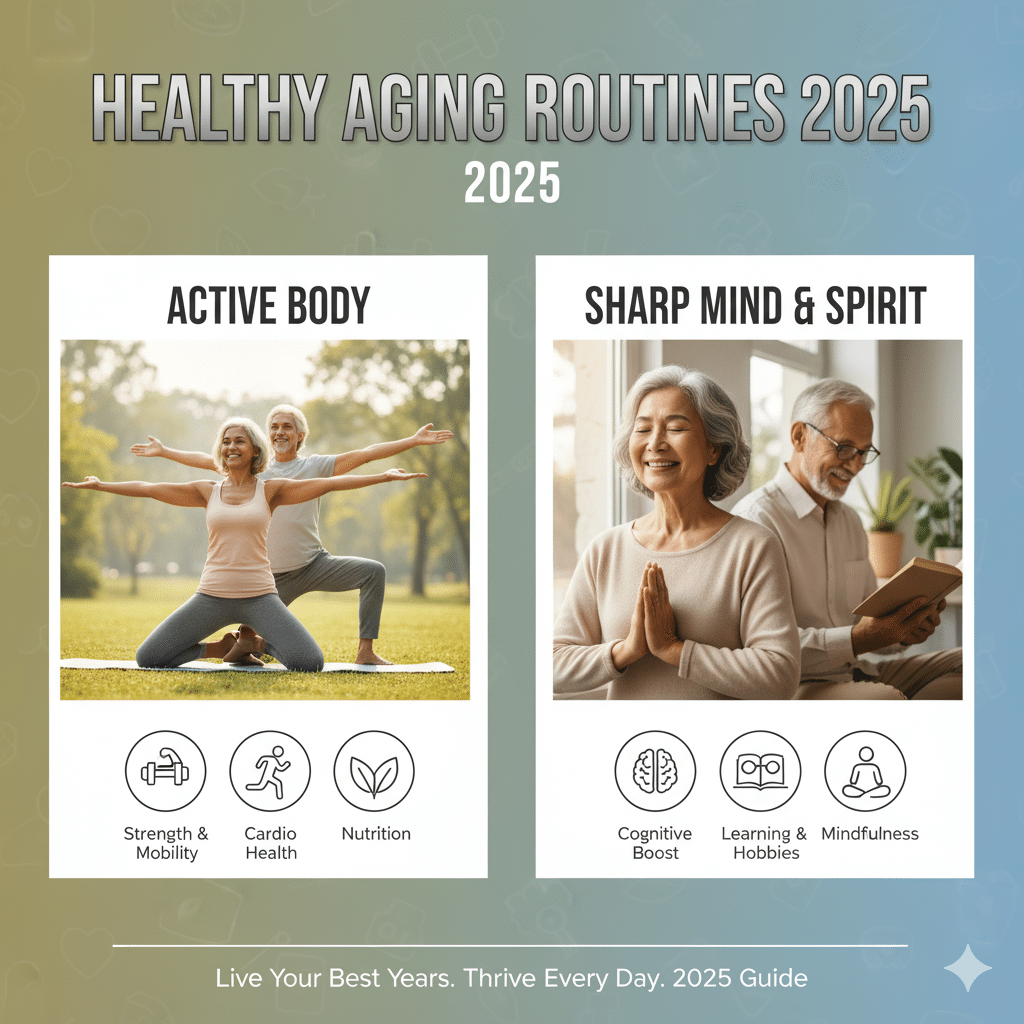 HEALTHY AGING ROUTINES 2025
2025

ACTIVE BODY

Strength & Mobility
Cardio Health
Nutrition

SHARP MIND & SPIRIT

Cognitive Boost
Learning & Hobbies
Mindfulness

Live Your Best Years. Thrive Every Day. 2025 Guide